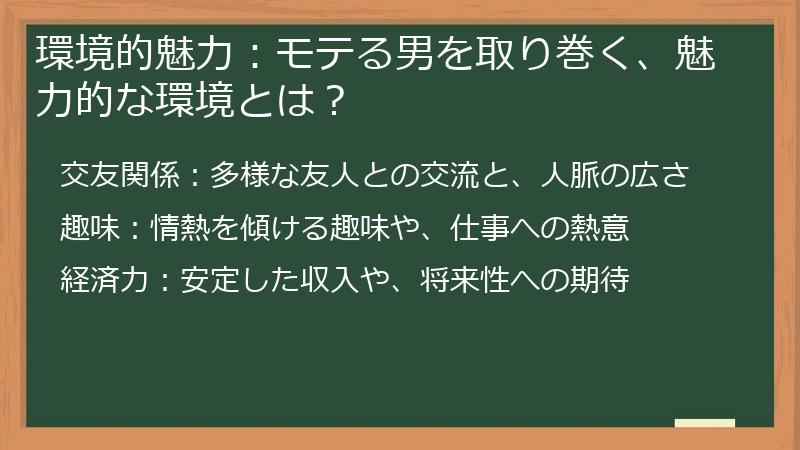 環境的魅力：モテる男を取り巻く、魅力的な環境とは？

交友関係：多様な友人との交流と、人脈の広さ

趣味：情熱を傾ける趣味や、仕事への熱意

経済力：安定した収入や、将来性への期待